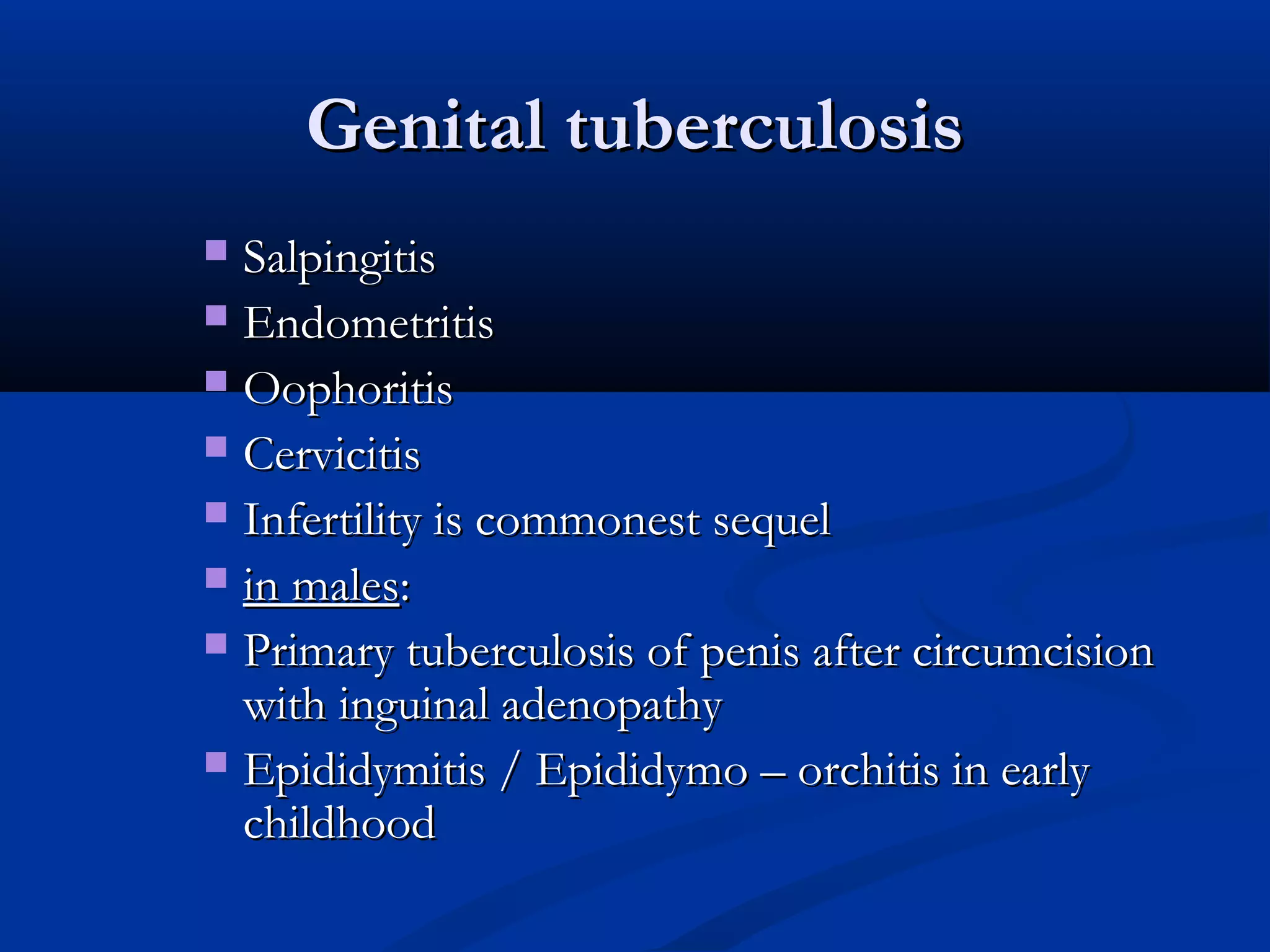 Genital tuberculosis

- Salpingitis
- Endometritis
- Oophoritis
- Cervicitis
- Infertility is commonest sequel
- in males:
- Primary tuberculosis of penis after circumcision with inguinal adenopathy
- Epididymitis / Epididymo – orchitis in early childhood